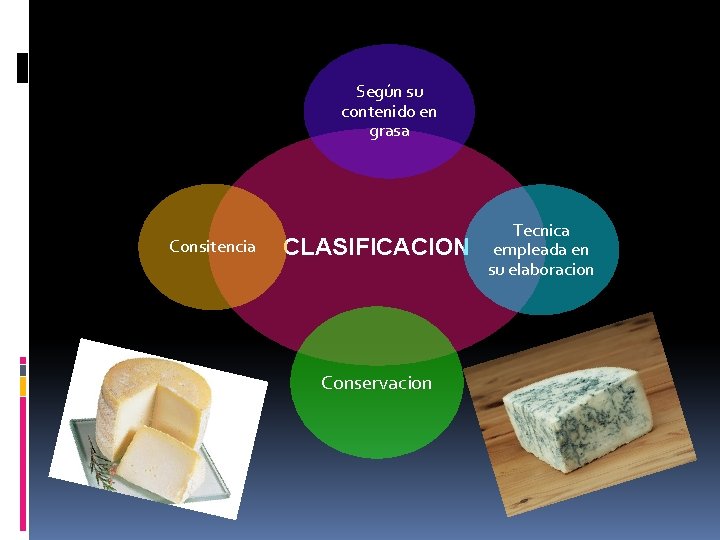 Según su contenido en grasa

Consitencia

CLASIFICACION

Tecnica empleada en su elaboracion

Conservacion